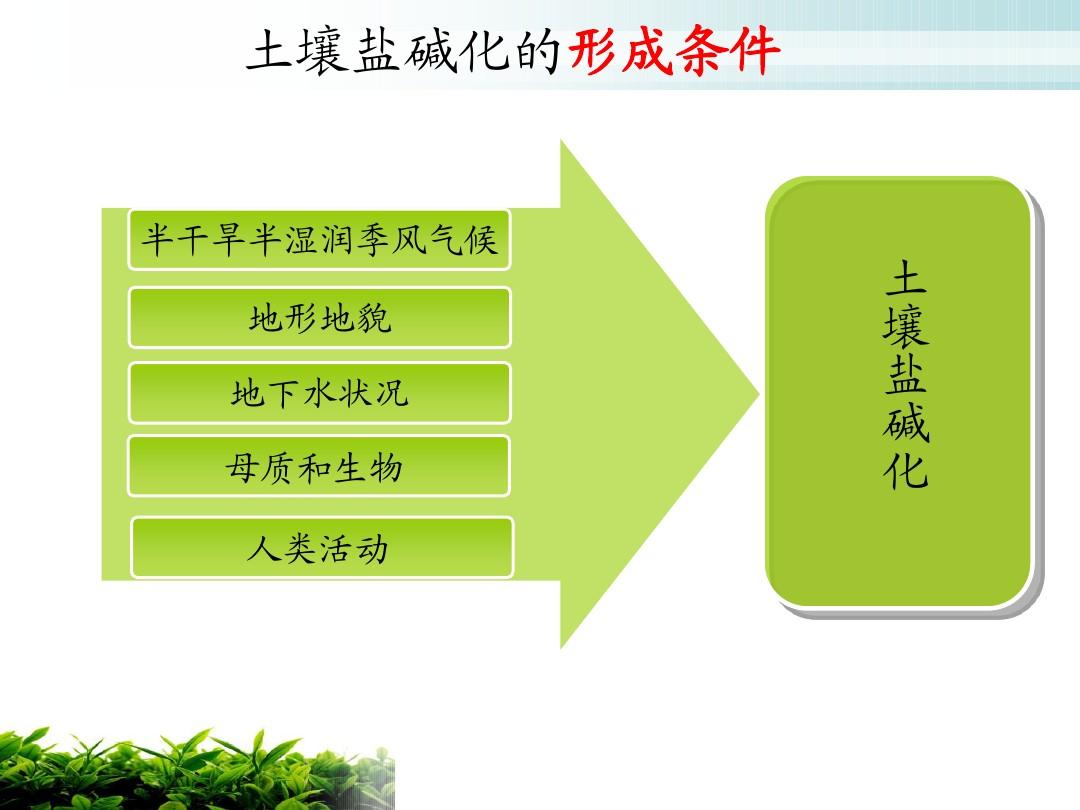 土壤盐碱化的形成条件

半干旱半湿润季风气候

地形地貌

地下水状况

母质和生物

人类活动

土壤盐碱化